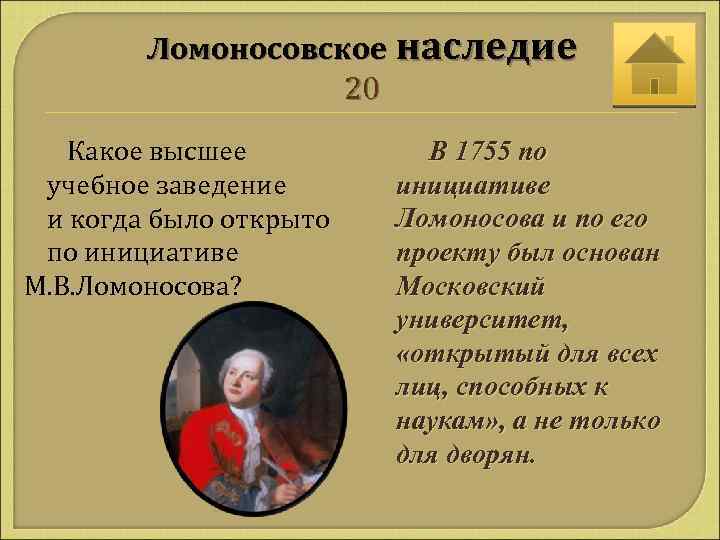 Ломоносовское наследие
20

Какое высшее учебное заведение и когда было открыто по инициативе М.В.Ломоносова?

В 1755 по инициативе Ломоносова и по его проекту был основан Московский университет, «открытый для всех лиц, способных к наукам», а не только для дворян.